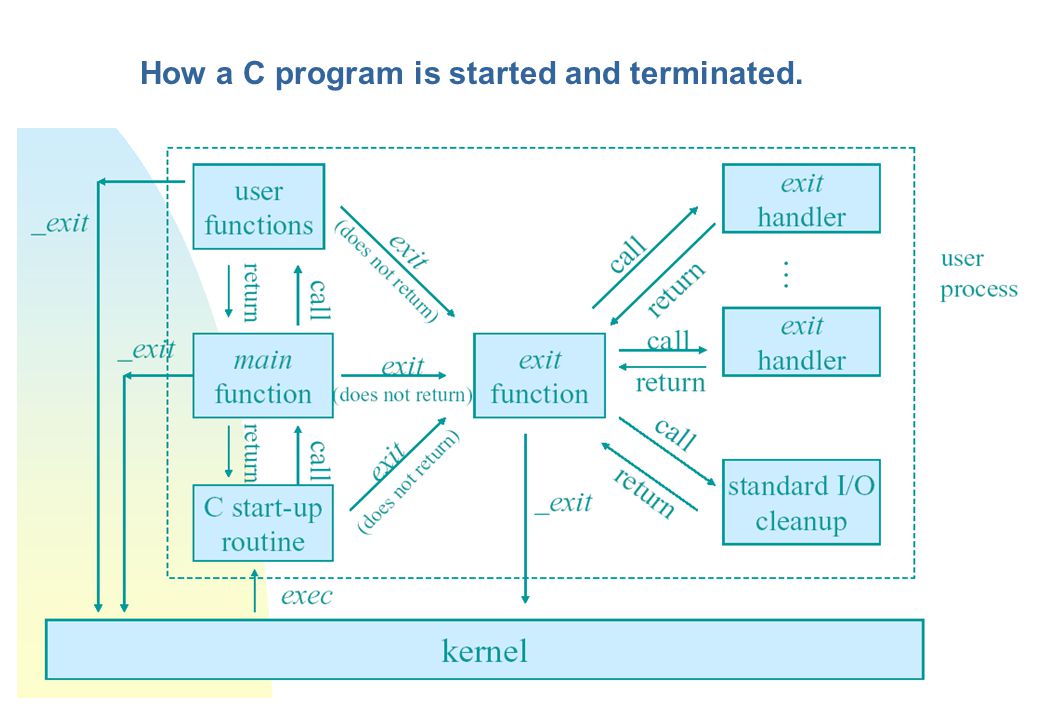 How a C program is started and terminated.

_exit

user functions

exit (does not return)

return

call

_exit

main function

exit (does not return)

return

call

C start-up routine

exit (does not return)

exec

exit function

_exit

call

return

exit handler

⋮

call

return

exit handler

call

return

standard I/O cleanup

user process

kernel